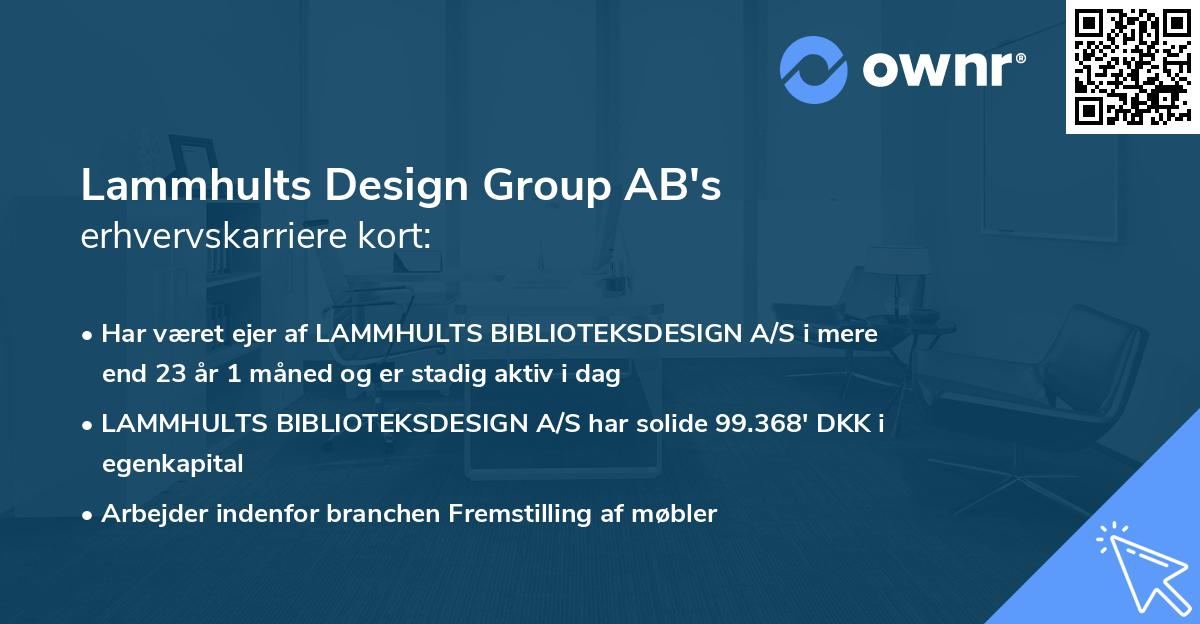 ownr®

Lammhults Design Group AB's erhvervskarriere kort:

• Har været ejer af LAMMHULTS BIBLIOTEKSDESIGN A/S i mere end 23 år 1 måned og er stadig aktiv i dag

• LAMMHULTS BIBLIOTEKSDESIGN A/S har solide 99.368' DKK i egenkapital

• Arbejder indenfor branchen Fremstilling af møbler